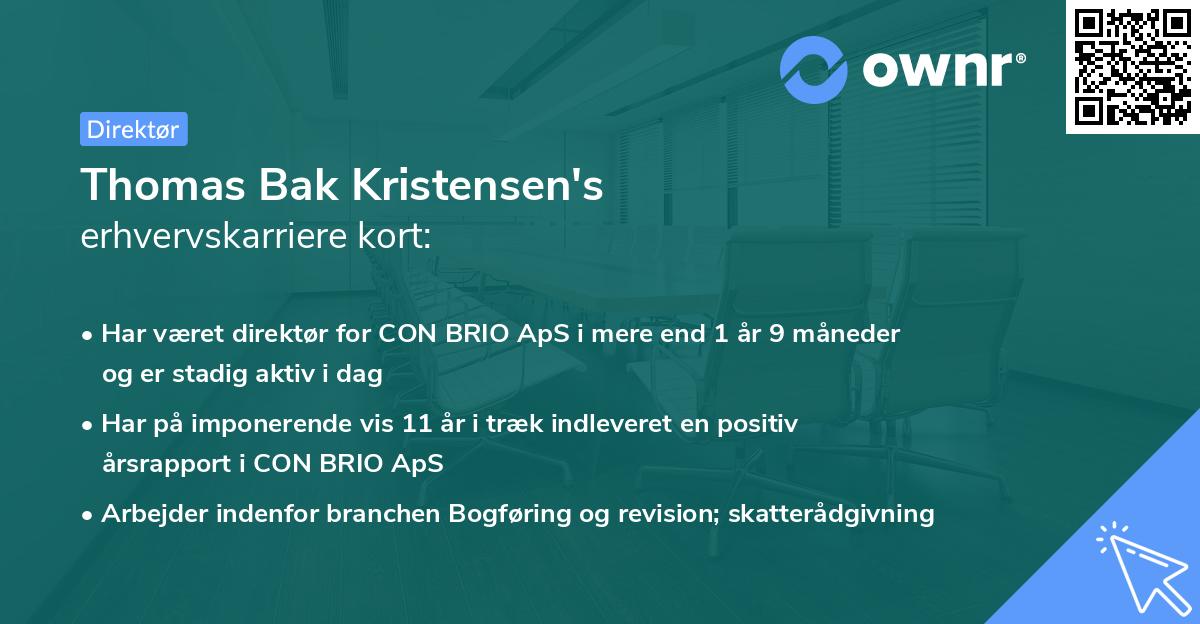 ownr®

Direktør

Thomas Bak Kristensen's
erhvervskarriere kort:

• Har været direktør for CON BRIO ApS i mere end 1 år 9 måneder og er stadig aktiv i dag

• Har på imponerende vis 11 år i træk indleveret en positiv årsrapport i CON BRIO ApS

• Arbejder indenfor branchen Bogføring og revision; skatterådgivning